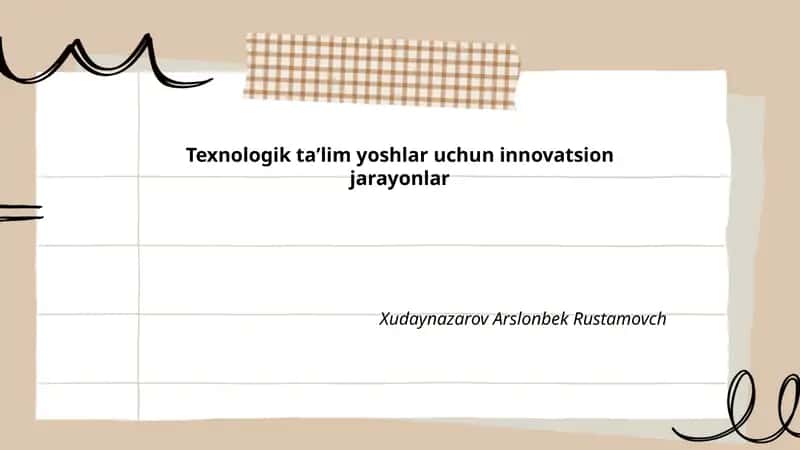 Texnologik ta’lim yoshlar uchun innovatsion jarayonlar

Xudaynazarov Arslonbek Rustamovch